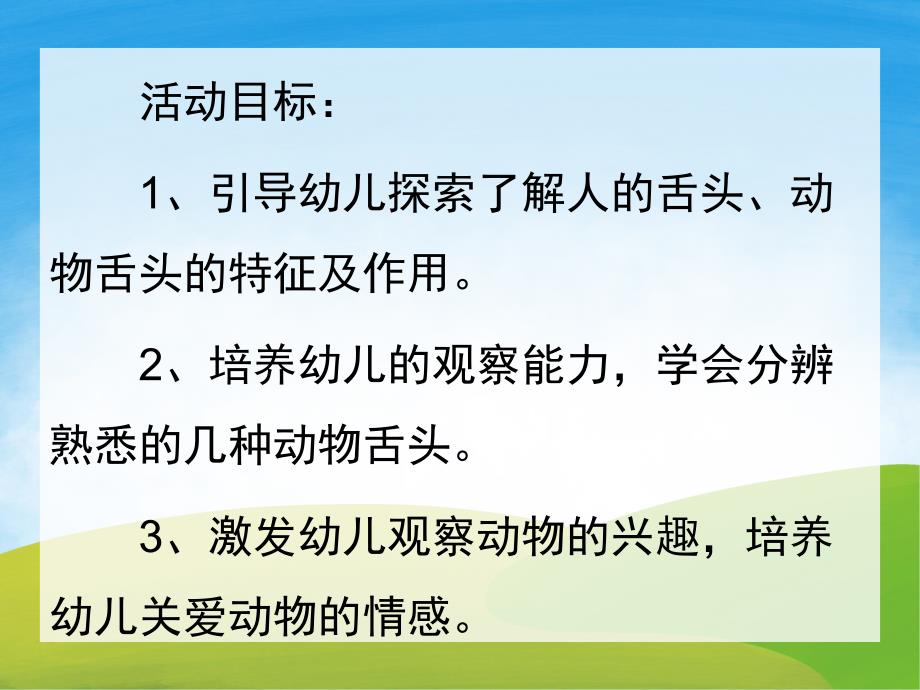 活动目标：

1、引导幼儿探索了解人的舌头、动物舌头的特征及作用。

2、培养幼儿的观察能力，学会分辨熟悉的几种动物舌头。

3、激发幼儿观察动物的兴趣，培养幼儿关爱动物的情感。